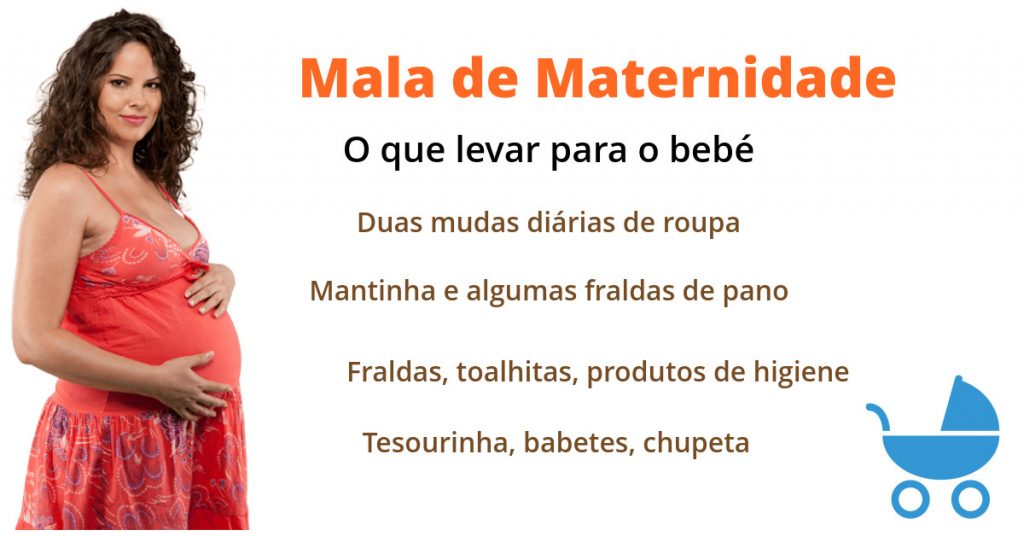 Mala de Maternidade

O que levar para o bebé

Duas mudas diárias de roupa

Mantinha e algumas fraldas de pano

Fraldas, toalhitas, produtos de higiene

Tesourinha, babetes, chupeta